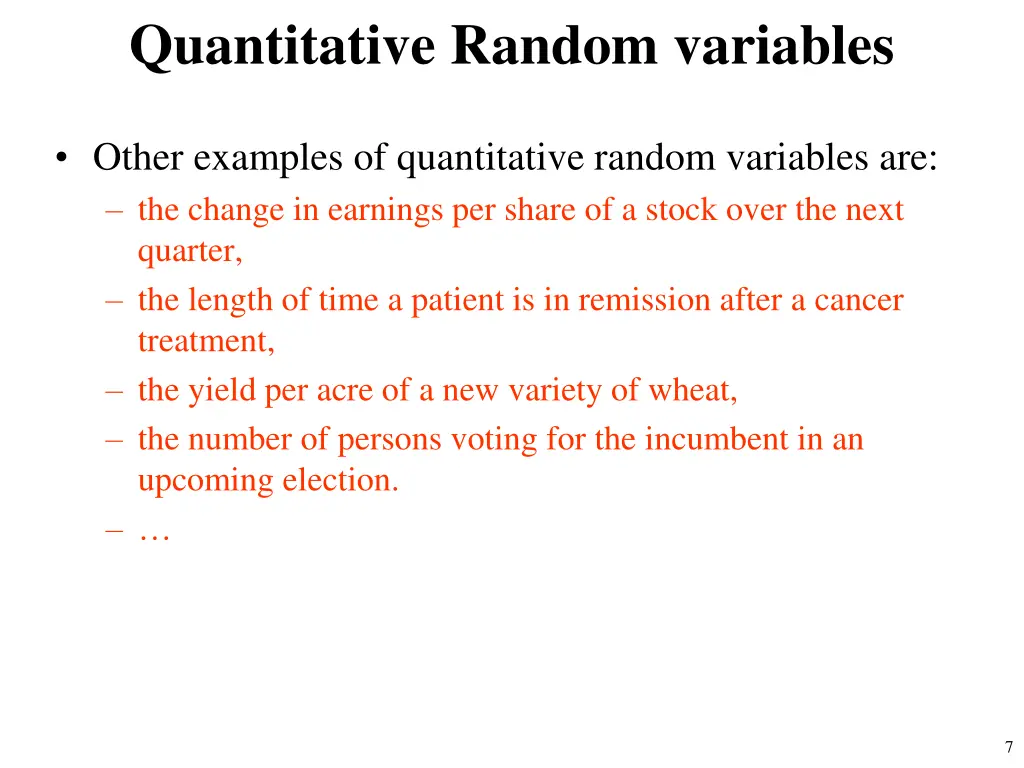 Quantitative Random variables

• Other examples of quantitative random variables are:
– the change in earnings per share of a stock over the next quarter,
– the length of time a patient is in remission after a cancer treatment,
– the yield per acre of a new variety of wheat,
– the number of persons voting for the incumbent in an upcoming election.
– …

7